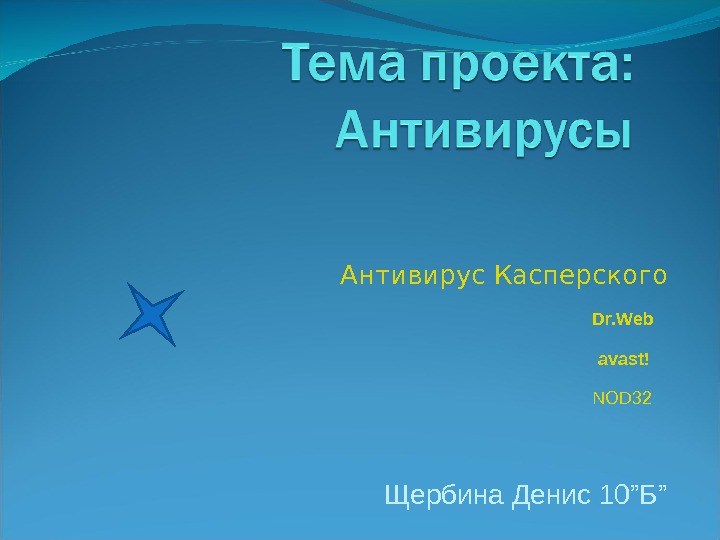 Тема проекта: Антивирусы

Антивирус Касперского

Dr.Web

avast!

NOD32

Щербина Денис 10”Б”